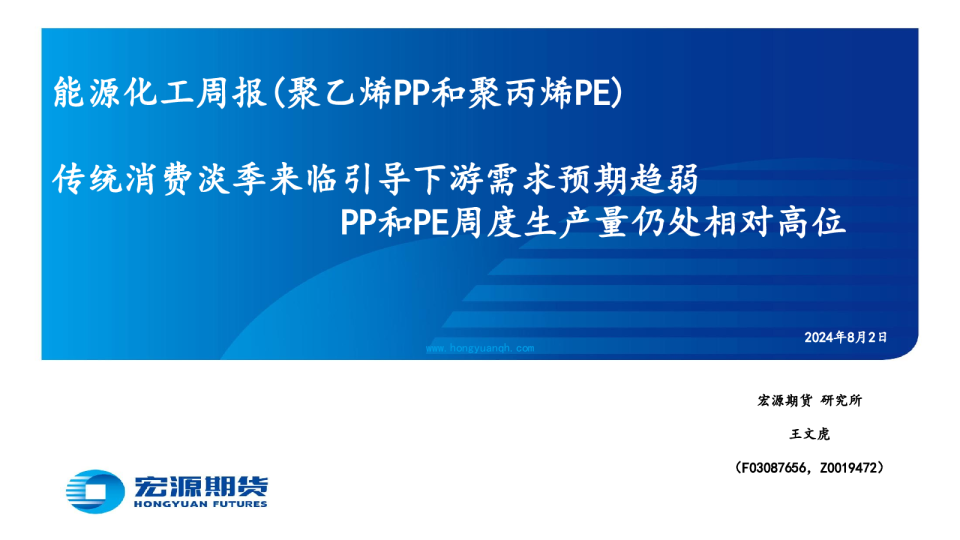 能源化工周报(聚乙烯PP和聚丙烯PE)

传统消费淡季来临引导下游需求预期趋弱
PP和PE周度生产量仍处相对高位

2024年8月2日

www.hongyuanqh.com

宏源期货 研究所

王文虎

(F03087656, Z0019472)

宏源期货
HONGYUAN FUTURES